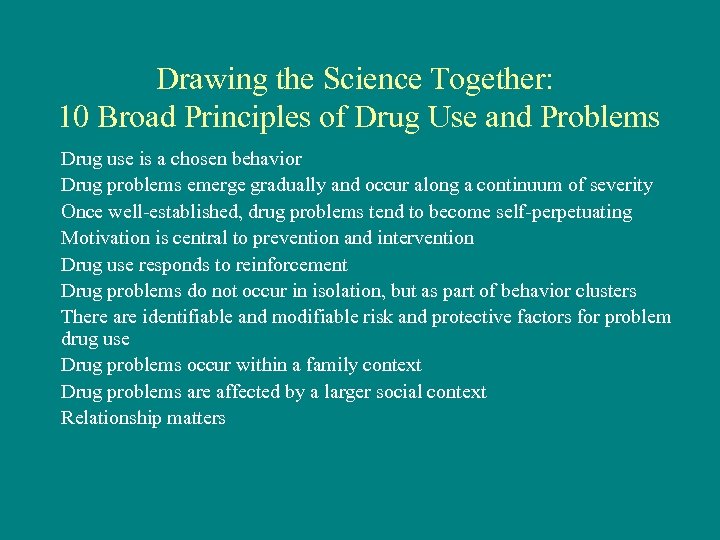 Drawing the Science Together:
10 Broad Principles of Drug Use and Problems

Drug use is a chosen behavior

Drug problems emerge gradually and occur along a continuum of severity

Once well-established, drug problems tend to become self-perpetuating

Motivation is central to prevention and intervention

Drug use responds to reinforcement

Drug problems do not occur in isolation, but as part of behavior clusters

There are identifiable and modifiable risk and protective factors for problem drug use

Drug problems occur within a family context

Drug problems are affected by a larger social context

Relationship matters